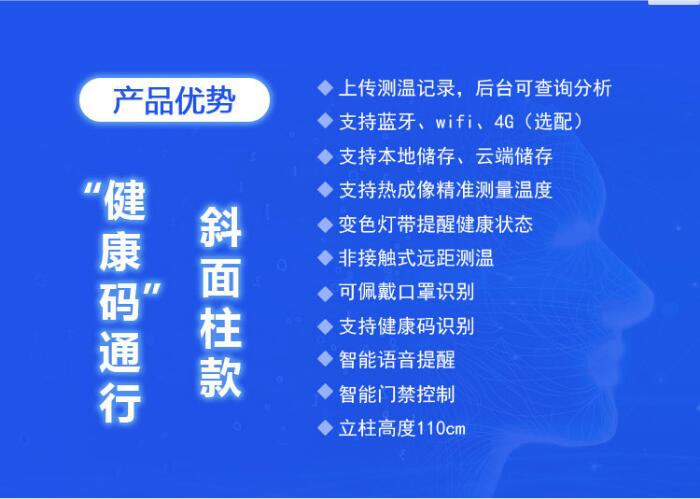 产品优势

“健康码”通行

斜面柱款

◆ 上传测温记录，后台可查询分析
◆ 支持蓝牙、wifi、4G（选配）
◆ 支持本地储存、云端储存
◆ 支持热成像精准测量温度
◆ 变色灯带提醒健康状态
◆ 非接触式远距测温
◆ 可佩戴口罩识别
◆ 支持健康码识别
◆ 智能语音提醒
◆ 智能门禁控制
◆ 立柱高度110cm